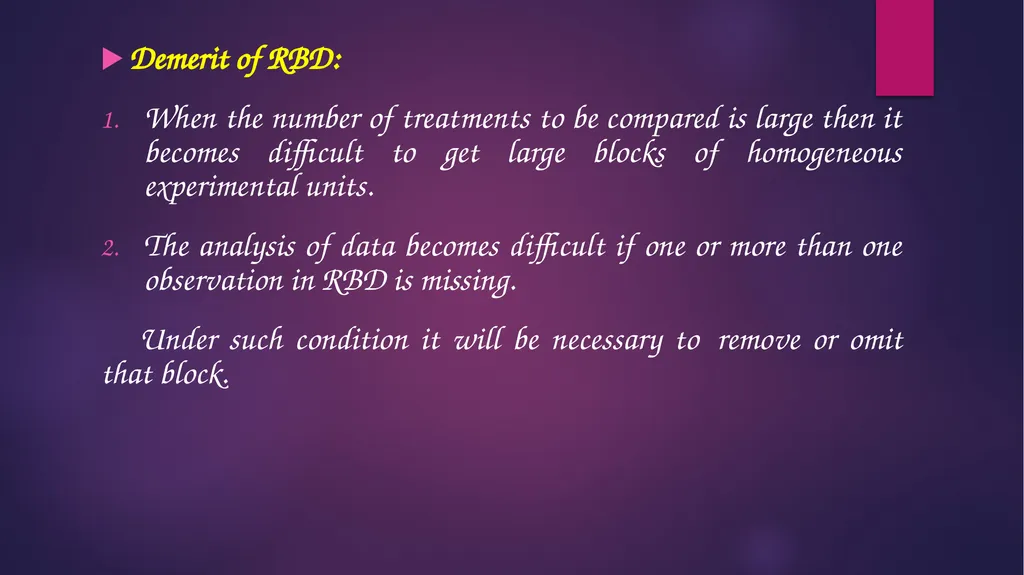 Demerit of RBD:

1. When the number of treatments to be compared is large then it becomes difficult to get large blocks of homogeneous experimental units.

2. The analysis of data becomes difficult if one or more than one observation in RBD is missing.

Under such condition it will be necessary to remove or omit that block.